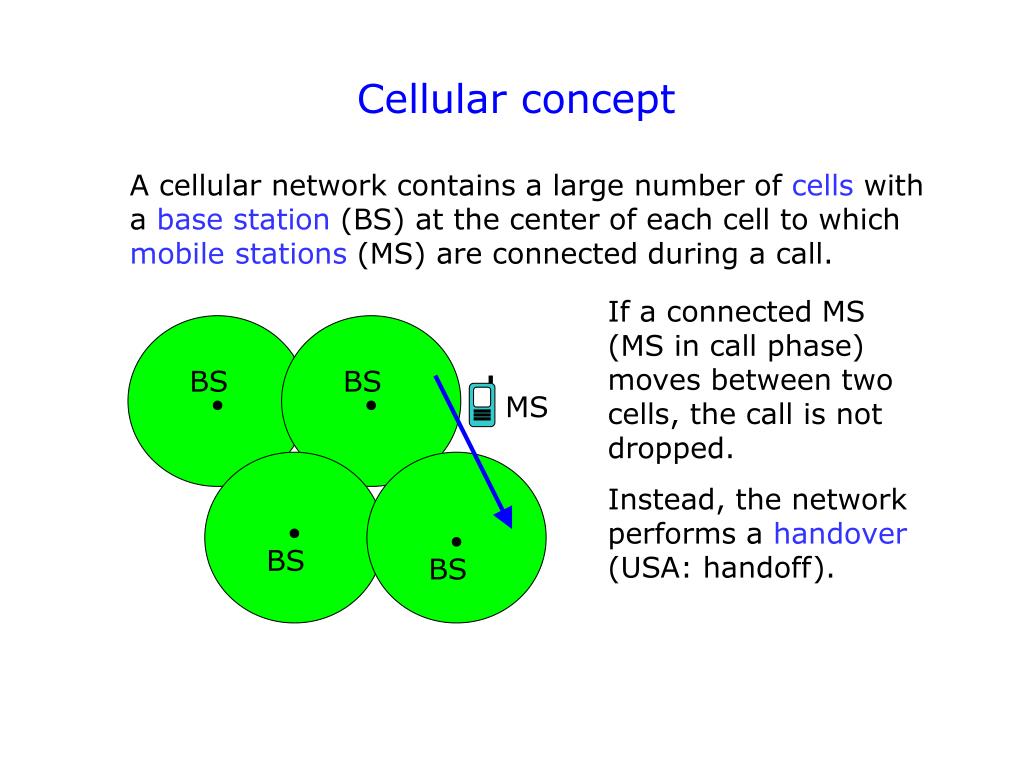 Cellular concept

A cellular network contains a large number of cells with a base station (BS) at the center of each cell to which mobile stations (MS) are connected during a call.

BS
BS
MS
BS
BS

If a connected MS (MS in call phase) moves between two cells, the call is not dropped.

Instead, the network performs a handover (USA: handoff).